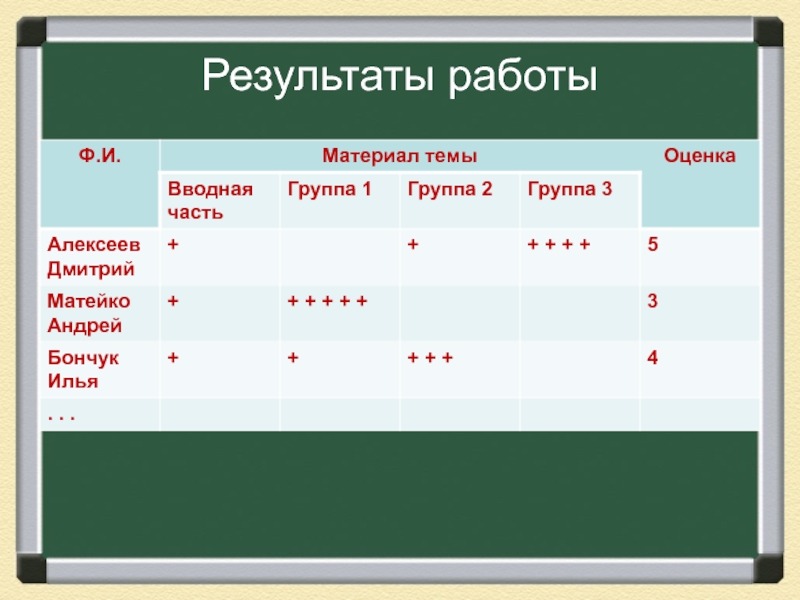 Результаты работы

| Ф.И. | Материал темы | | | | Оценка |
|---|---|---|---|---|---|
| | Вводная часть | Группа 1 | Группа 2 | Группа 3 | |
| Алексеев Дмитрий | + | | + | + + + + | 5 |
| Матейко Андрей | + | + + + + + | | | 3 |
| Бончук Илья | + | + | + + + | | 4 |
| . . . | | | | | |